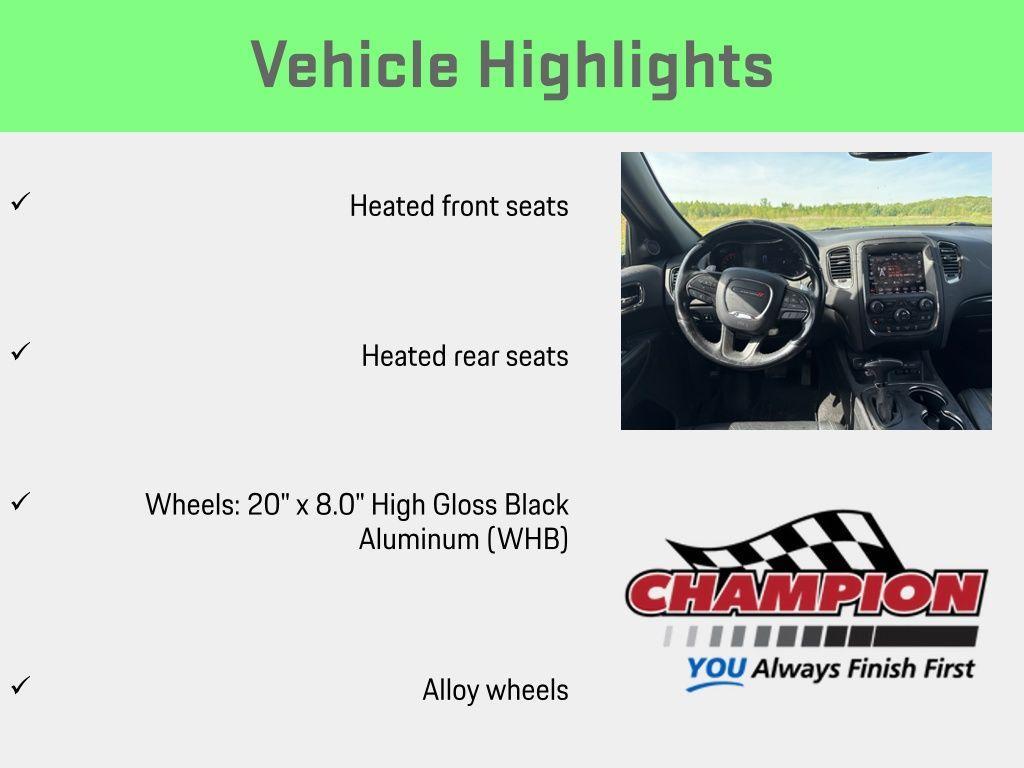 Vehicle Highlights

✓ Heated front seats

✓ Heated rear seats

✓ Wheels: 20" x 8.0" High Gloss Black Aluminum (WHB)

✓ Alloy wheels

CHAMPION
YOU Always Finish First